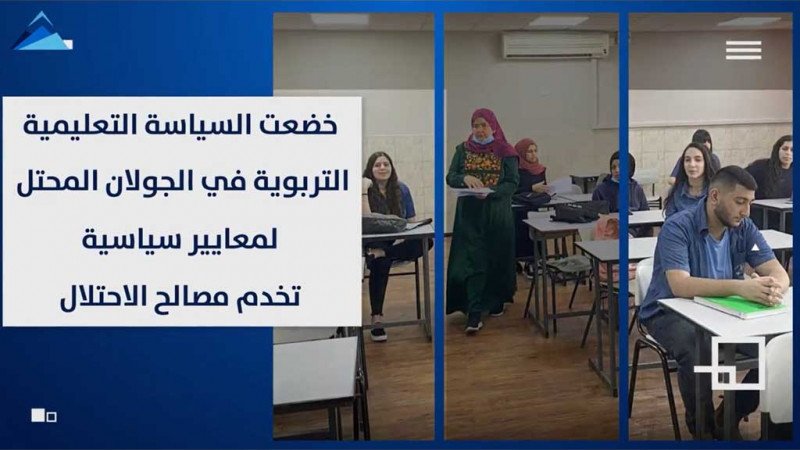 خضعت السياسة التعليمية التربوية في الجولان المحتل لمعايير سياسية تخدم مصالح الاحتلال